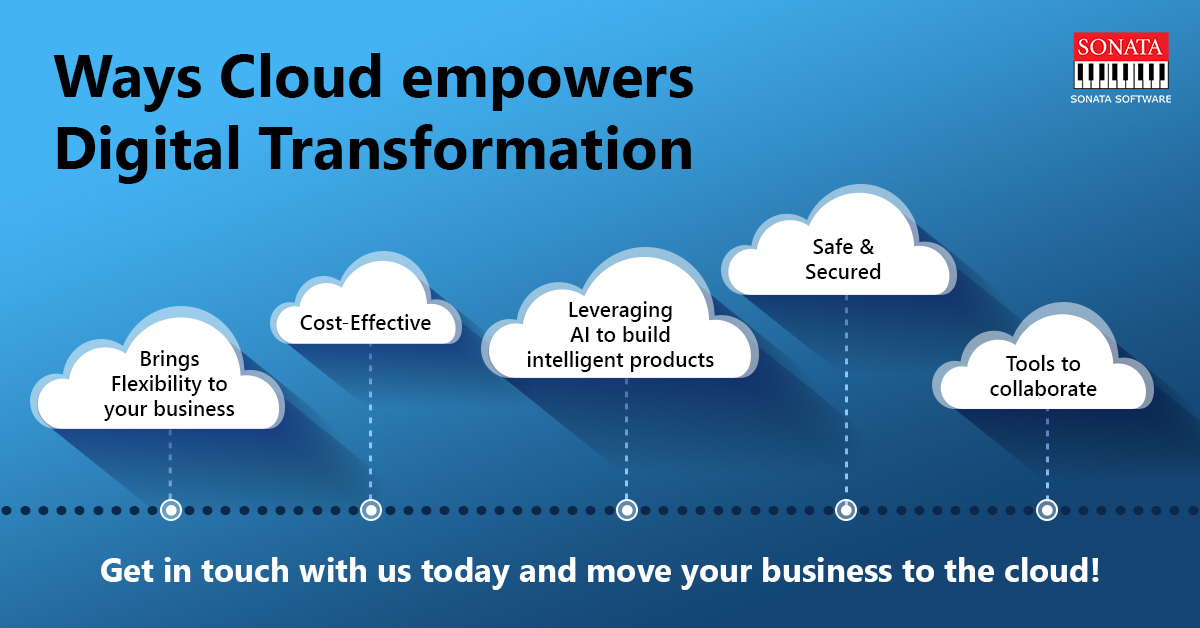 Ways Cloud empowers Digital Transformation

SONATA
SONATA SOFTWARE

Brings Flexibility to your business

Cost-Effective

Leveraging AI to build intelligent products

Safe & Secured

Tools to collaborate

Get in touch with us today and move your business to the cloud!